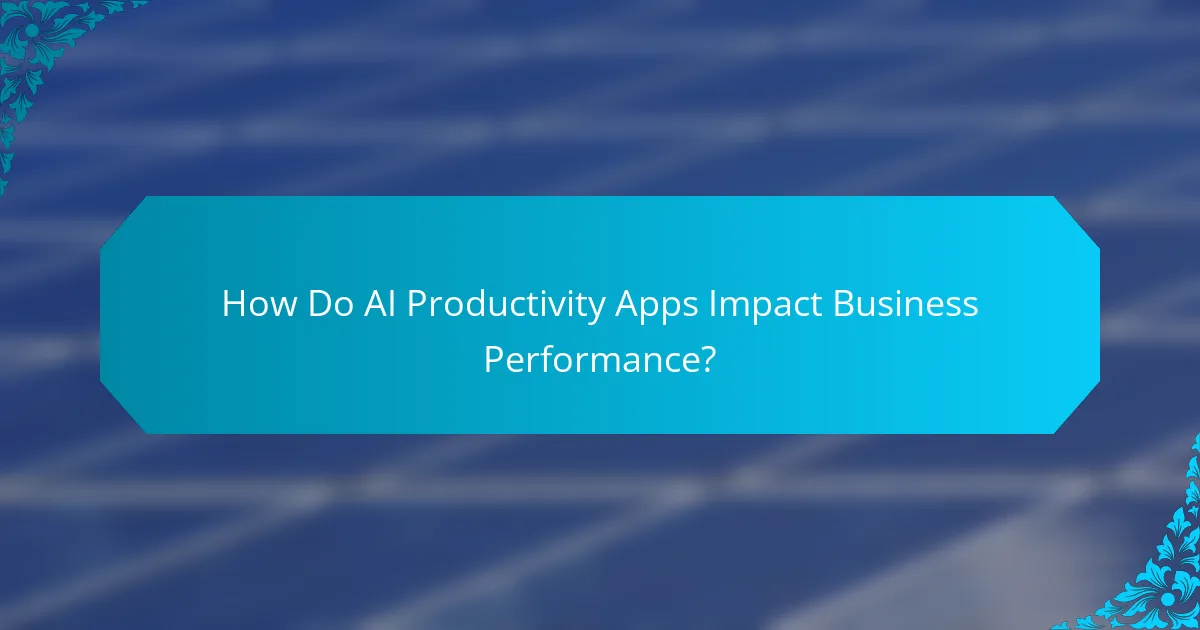 How Do AI Productivity Apps Impact Business Performance?